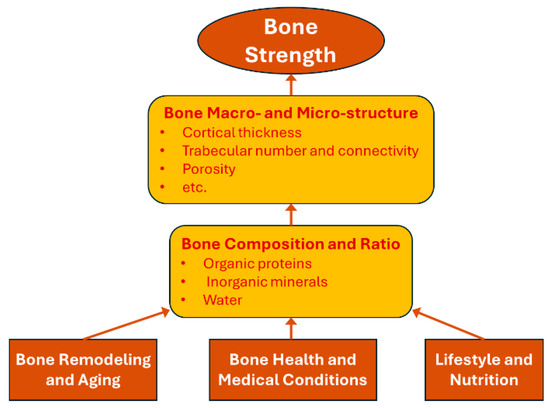 Bone Strength

Bone Macro- and Micro-structure
• Cortical thickness
• Trabecular number and connectivity
• Porosity
• etc.

Bone Composition and Ratio
• Organic proteins
• Inorganic minerals
• Water

Bone Remodeling and Aging

Bone Health and Medical Conditions

Lifestyle and Nutrition